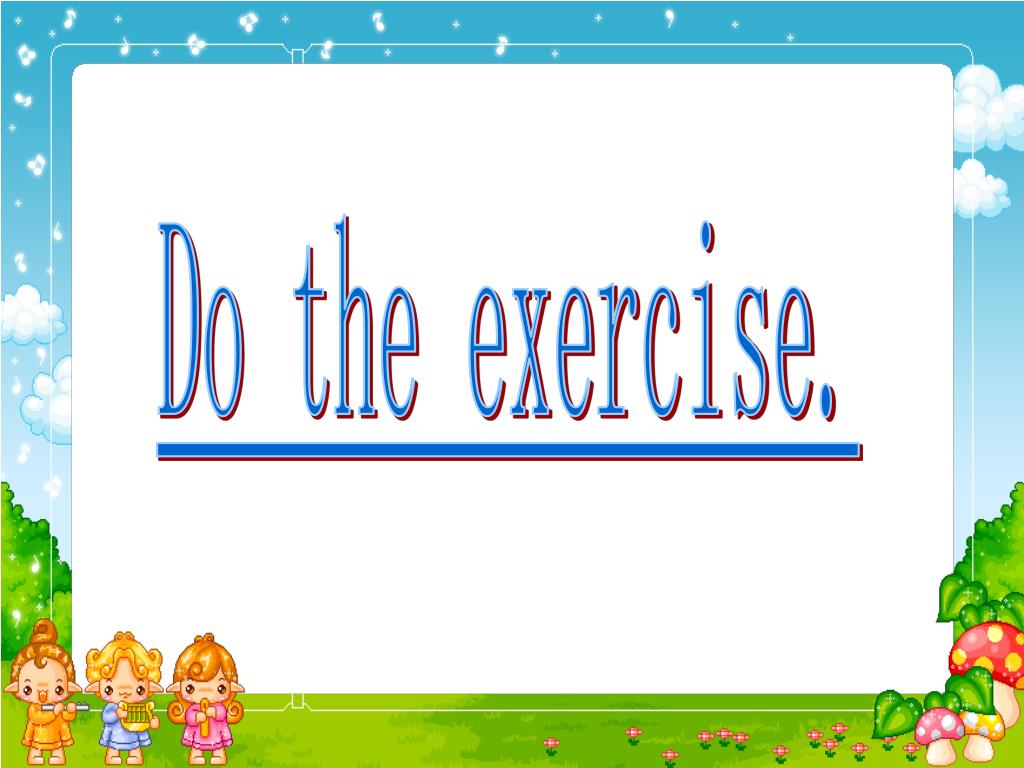 Do the exercise.